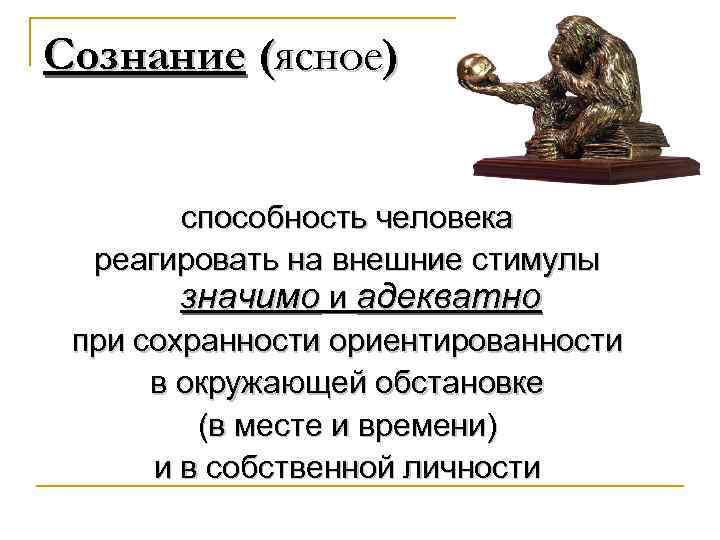 Сознание (ясное)

способность человека реагировать на внешние стимулы значимо и адекватно при сохранности ориентированности в окружающей обстановке (в месте и времени) и в собственной личности